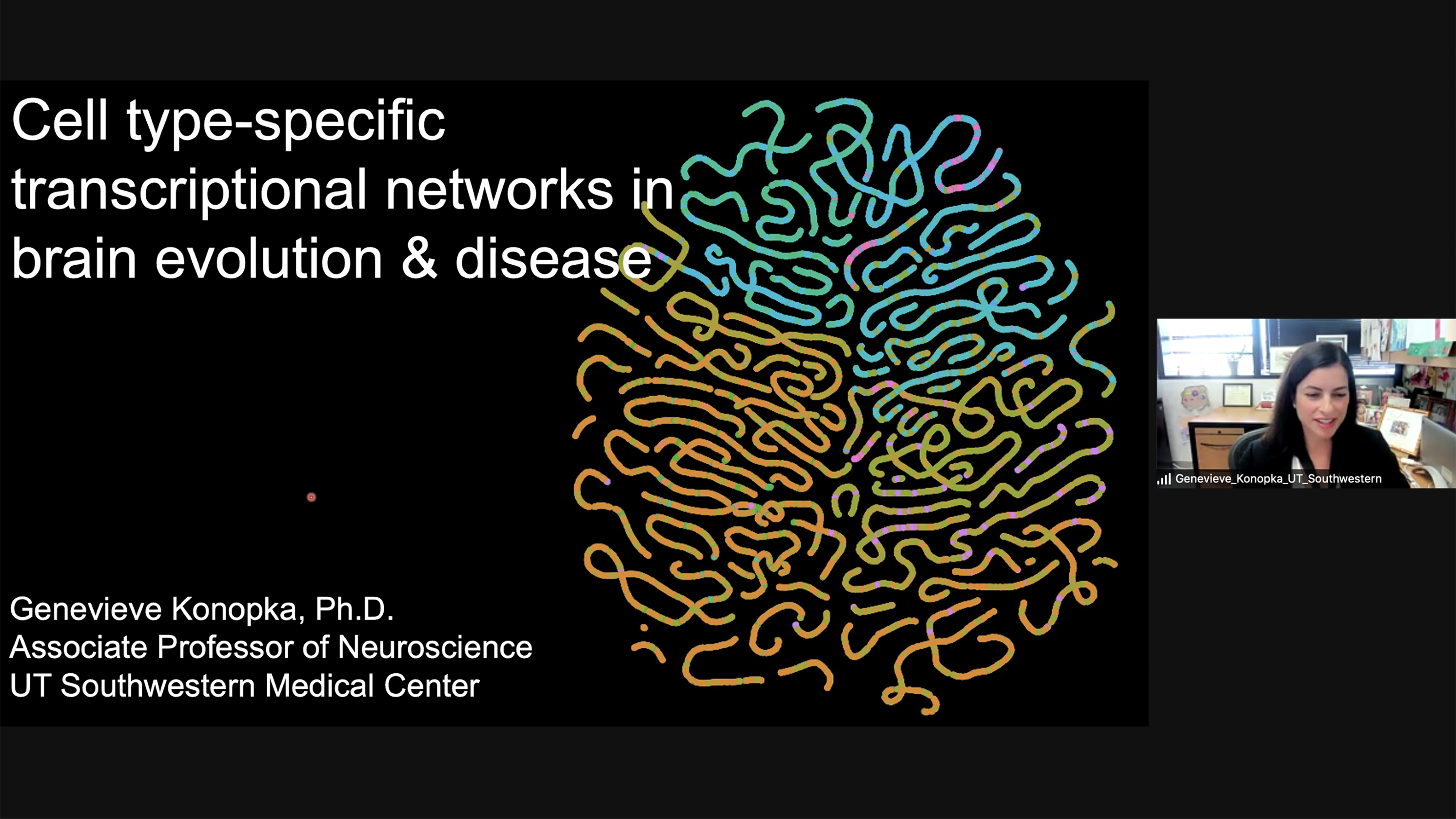 Cell type-specific transcriptional networks in brain evolution & disease

Genevieve Konopka, Ph.D.
Associate Professor of Neuroscience
UT Southwestern Medical Center

Genevieve_Konopka_UT_Southwestern